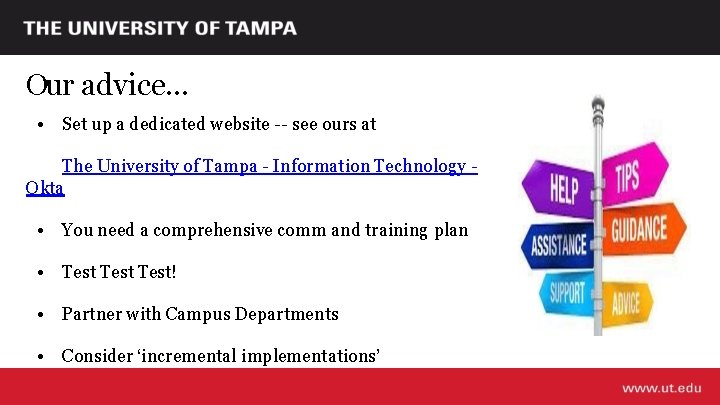 THE UNIVERSITY OF TAMPA

Our advice…

• Set up a dedicated website -- see ours at

The University of Tampa - Information Technology - Okta

• You need a comprehensive comm and training plan

• Test Test Test!

• Partner with Campus Departments

• Consider 'incremental implementations'

HELP
TIPS
ASSISTANCE
GUIDANCE
SUPPORT
ADVICE

www.ut.edu